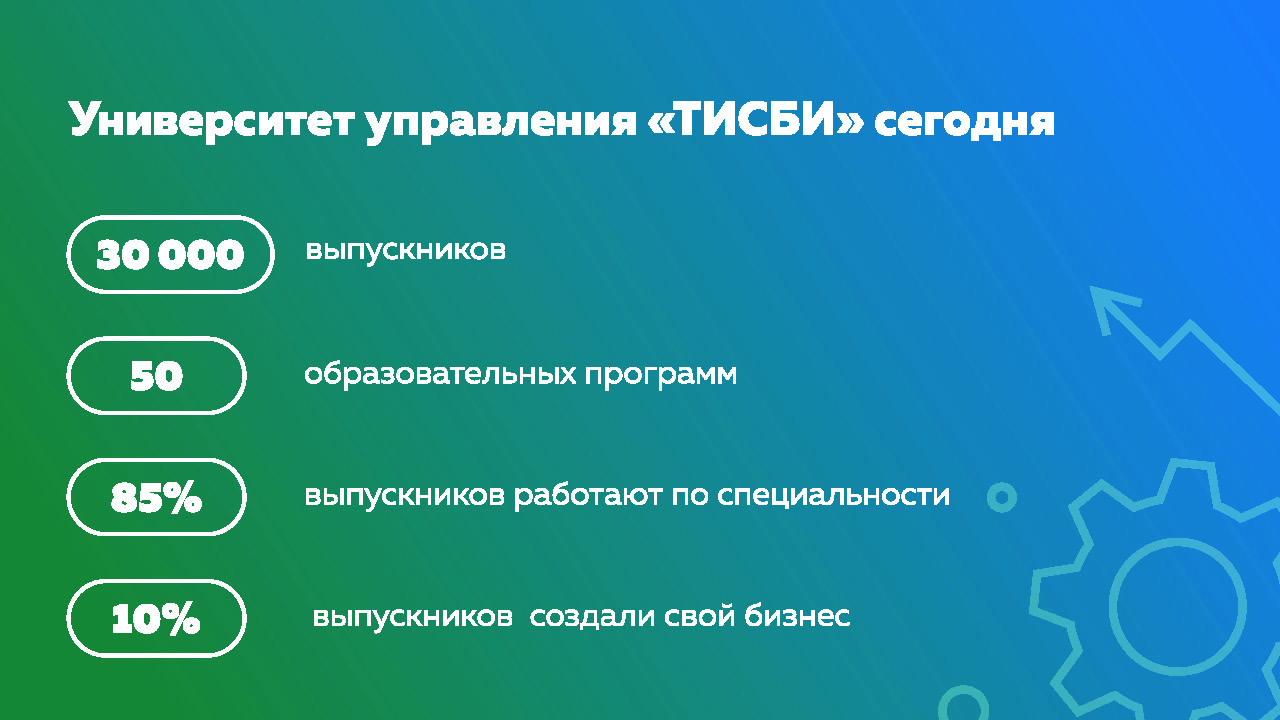 Университет управления «ТИСБИ» сегодня

30 000 выпускников

50 образовательных программ

85% выпускников работают по специальности

10% выпускников создали свой бизнес